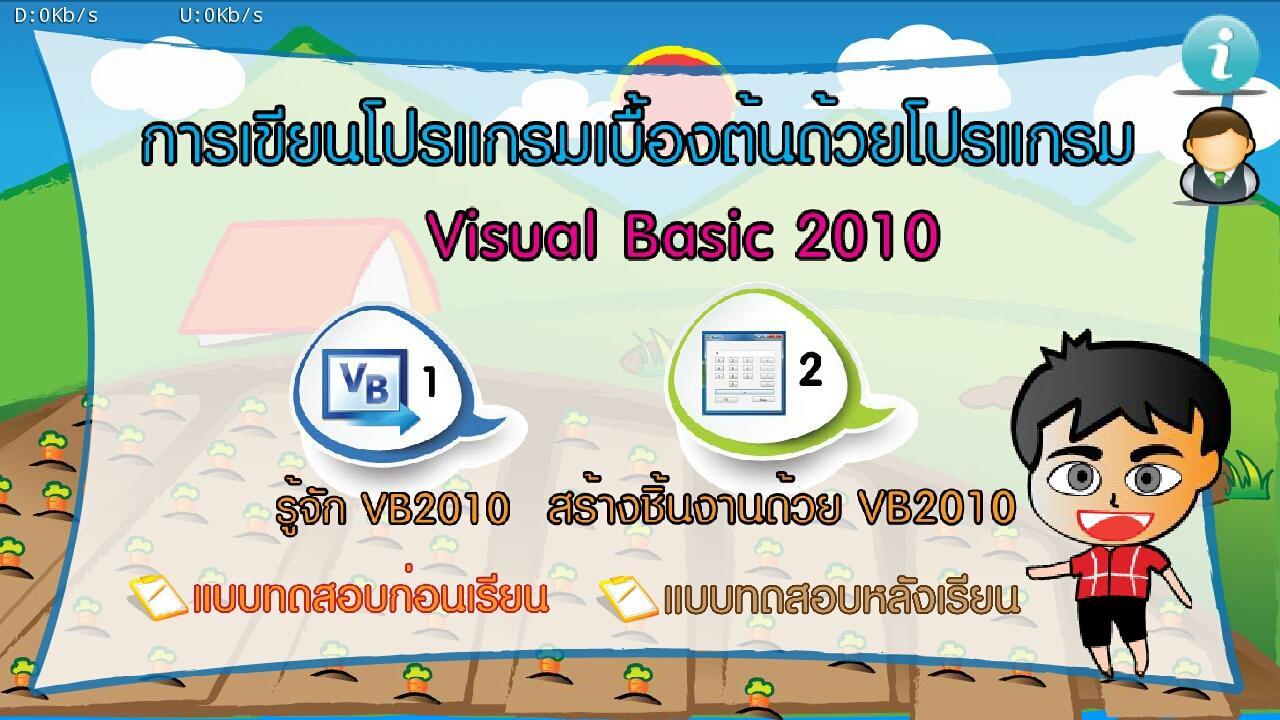 D:0Kb/s U:0Kb/s

i

การเขียนโปรแกรมเบื้องต้นด้วยโปรแกรม

Visual Basic 2010

VB 1

2

รู้จัก VB2010

สร้างชิ้นงานด้วย VB2010

แบบทดสอบก่อนเรียน

แบบทดสอบหลังเรียน